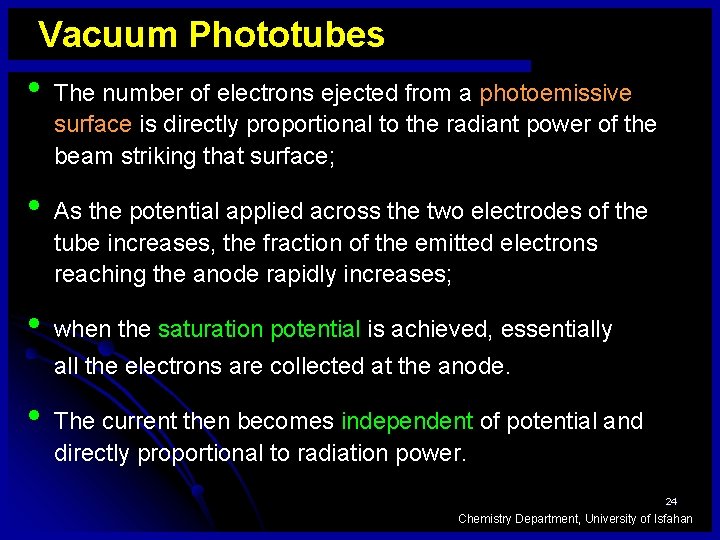 Vacuum Phototubes

• The number of electrons ejected from a photoemissive surface is directly proportional to the radiant power of the beam striking that surface;

• As the potential applied across the two electrodes of the tube increases, the fraction of the emitted electrons reaching the anode rapidly increases;

• when the saturation potential is achieved, essentially all the electrons are collected at the anode.

• The current then becomes independent of potential and directly proportional to radiation power.

24

Chemistry Department, University of Isfahan